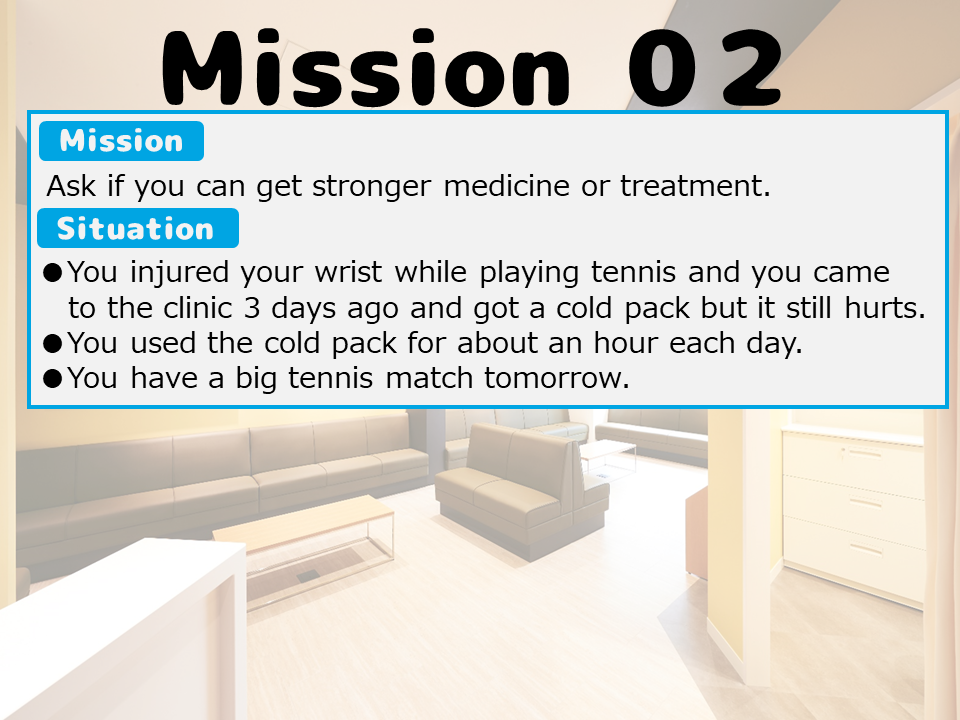 Mission 02

Mission

Ask if you can get stronger medicine or treatment.

Situation

●You injured your wrist while playing tennis and you came to the clinic 3 days ago and got a cold pack but it still hurts.
●You used the cold pack for about an hour each day.
●You have a big tennis match tomorrow.